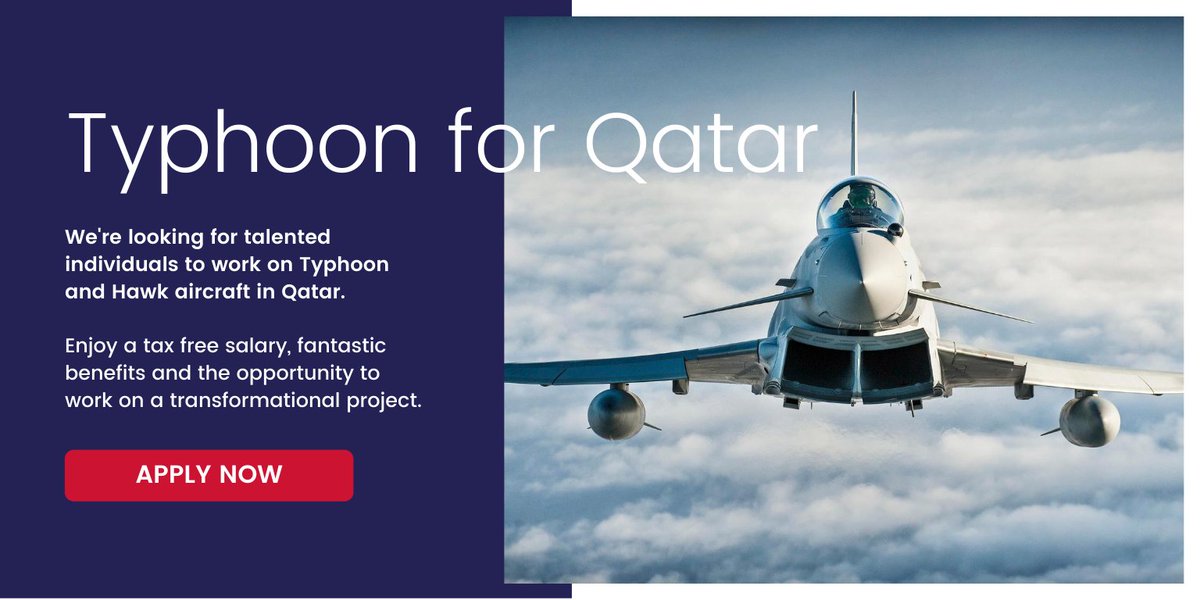 Typhoon for Qatar

We're looking for talented individuals to work on Typhoon and Hawk aircraft in Qatar.

Enjoy a tax free salary, fantastic benefits and the opportunity to work on a transformational project.

APPLY NOW